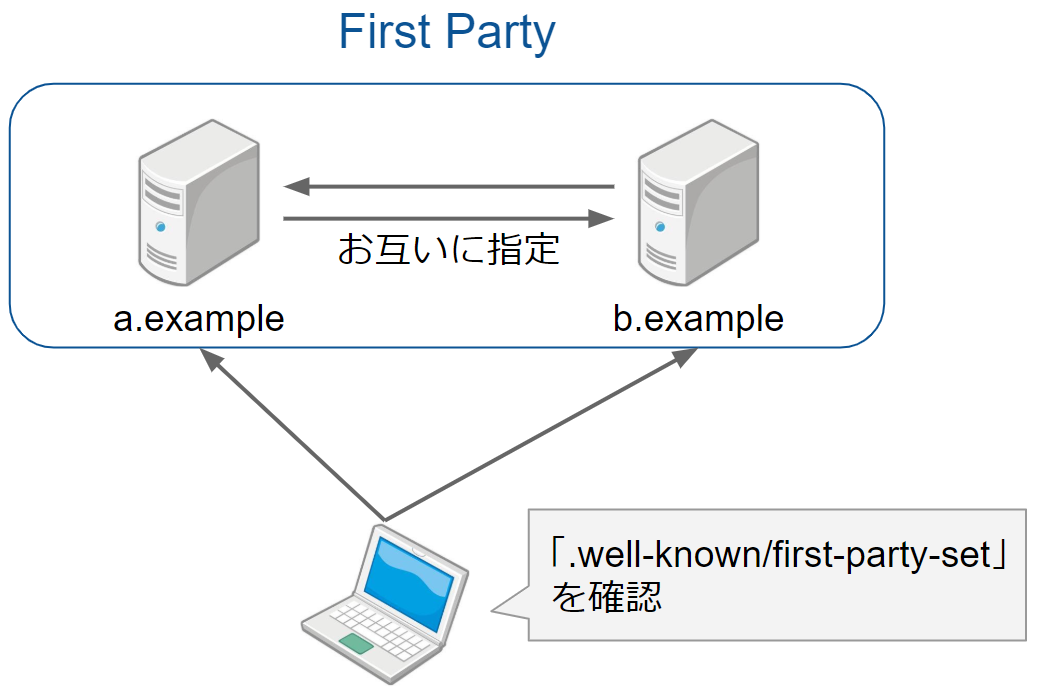 First Party

お互いに指定

a.example

b.example

「.well-known/first-party-set」を確認